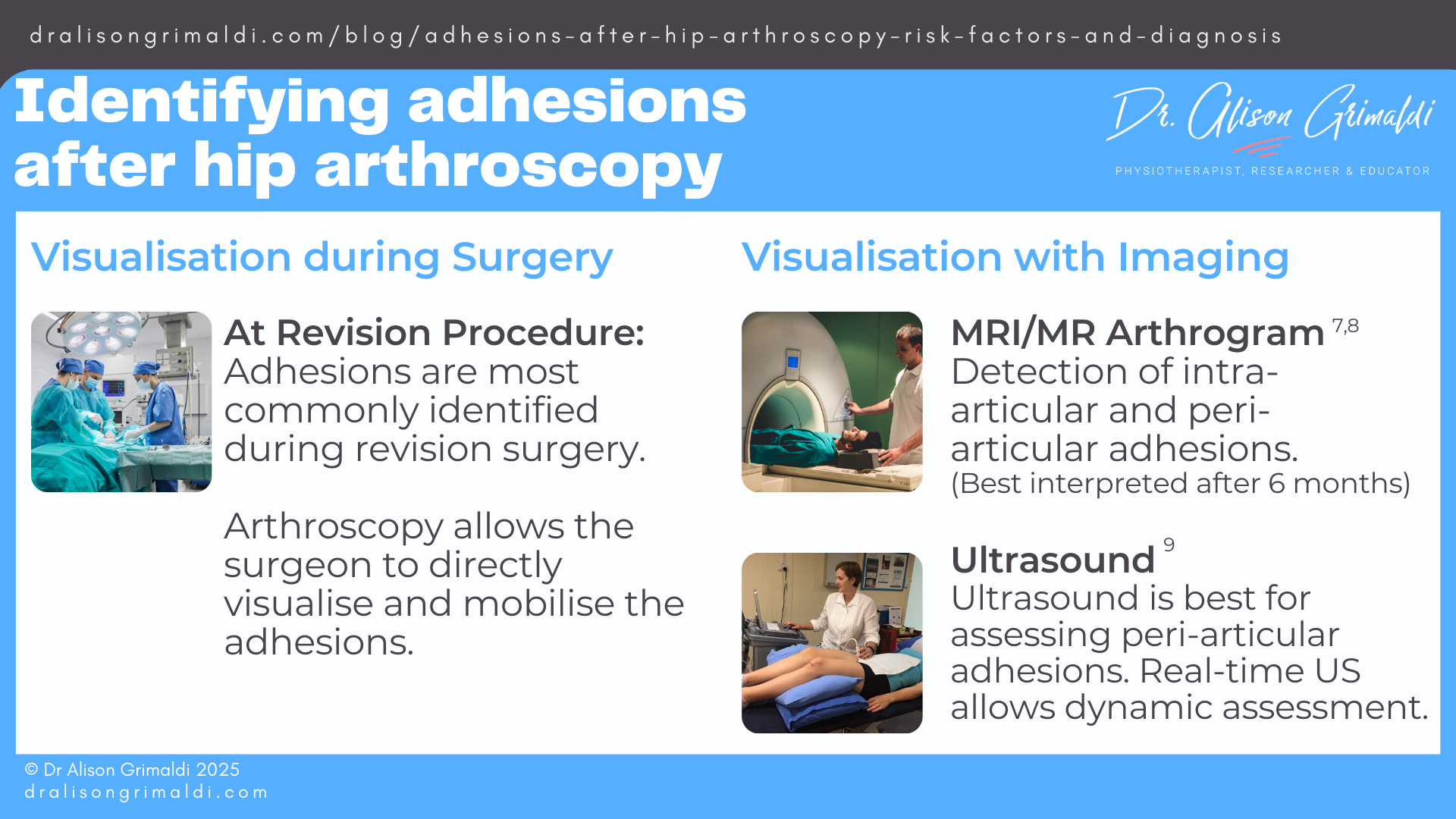 dralisongrimaldi.com/blog/adhesions-after-hip-arthroscopy-risk-factors-and-diagnosis

Identifying adhesions after hip arthroscopy

Dr. Alison Grimaldi

PHYSIOTHERAPIST, RESEARCHER & EDUCATOR

Visualisation during Surgery

At Revision Procedure: Adhesions are most commonly identified during revision surgery.

Arthroscopy allows the surgeon to directly visualise and mobilise the adhesions.

Visualisation with Imaging

MRI/MR Arthrogram $^{7,8}$
Detection of intra-articular and peri-articular adhesions.
(Best interpreted after 6 months)

Ultrasound $^{9}$
Ultrasound is best for assessing peri-articular adhesions. Real-time US allows dynamic assessment.

© Dr Alison Grimaldi 2025
dralisongrimaldi.com